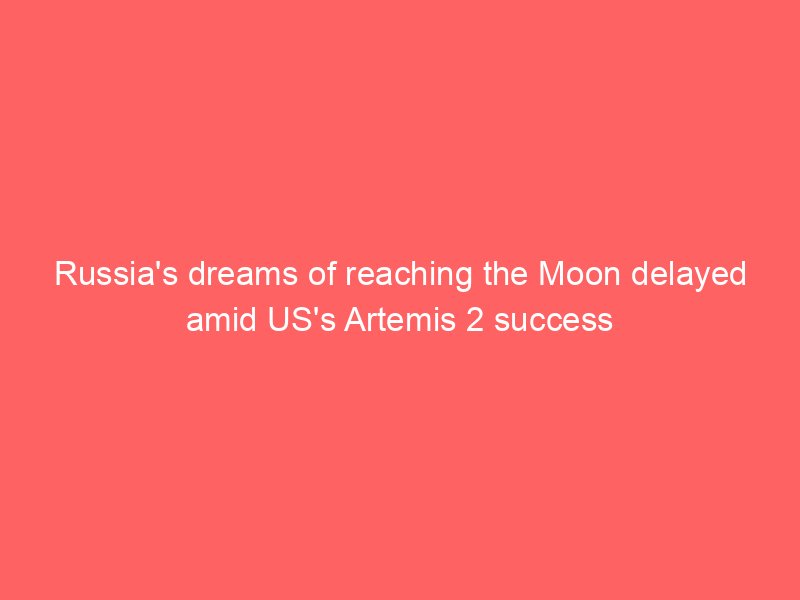 Russia's dreams of reaching the Moon delayed amid US's Artemis 2 success